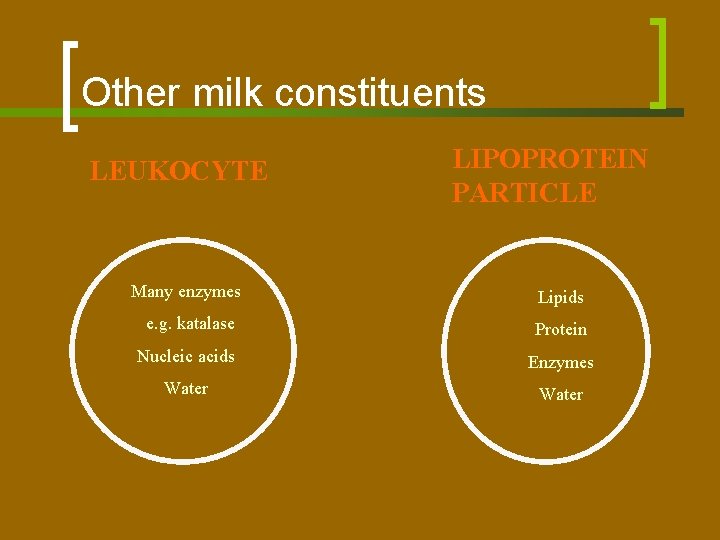 Other milk constituents

LEUKOCYTE

Many enzymes
e.g. katalase
Nucleic acids
Water

LIPOPROTEIN PARTICLE

Lipids
Protein
Enzymes
Water